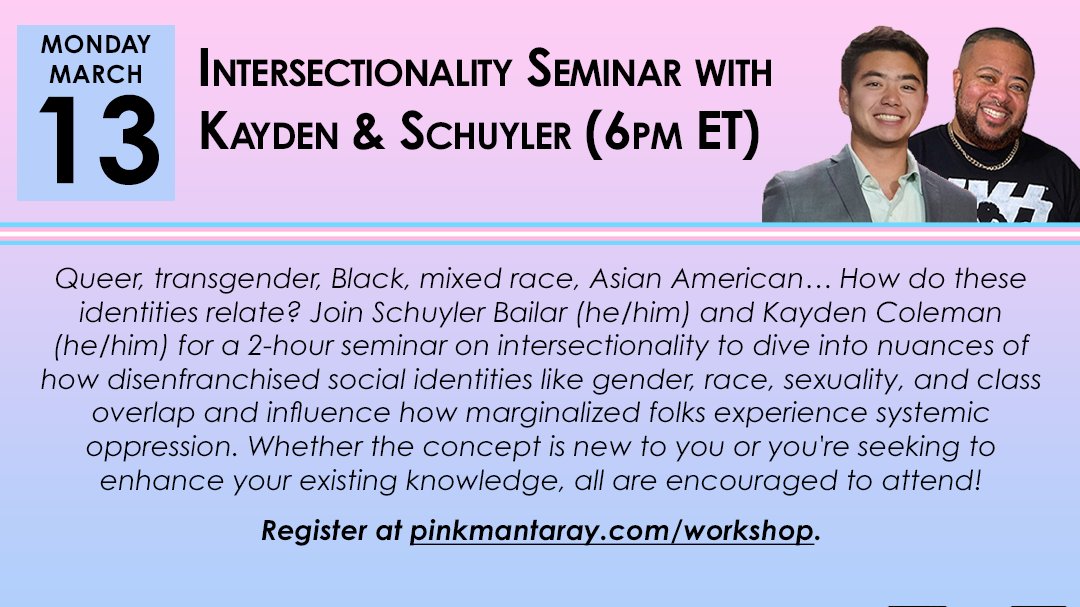 MONDAY
MARCH
13

INTERSECTIONALITY SEMINAR WITH KAYDEN & SCHUYLER (6PM ET)

Queer, transgender, Black, mixed race, Asian American… How do these identities relate? Join Schuyler Bailar (he/him) and Kayden Coleman (he/him) for a 2-hour seminar on intersectionality to dive into nuances of how disenfranchised social identities like gender, race, sexuality, and class overlap and influence how marginalized folks experience systemic oppression. Whether the concept is new to you or you're seeking to enhance your existing knowledge, all are encouraged to attend!

Register at pinkmantaray.com/workshop.